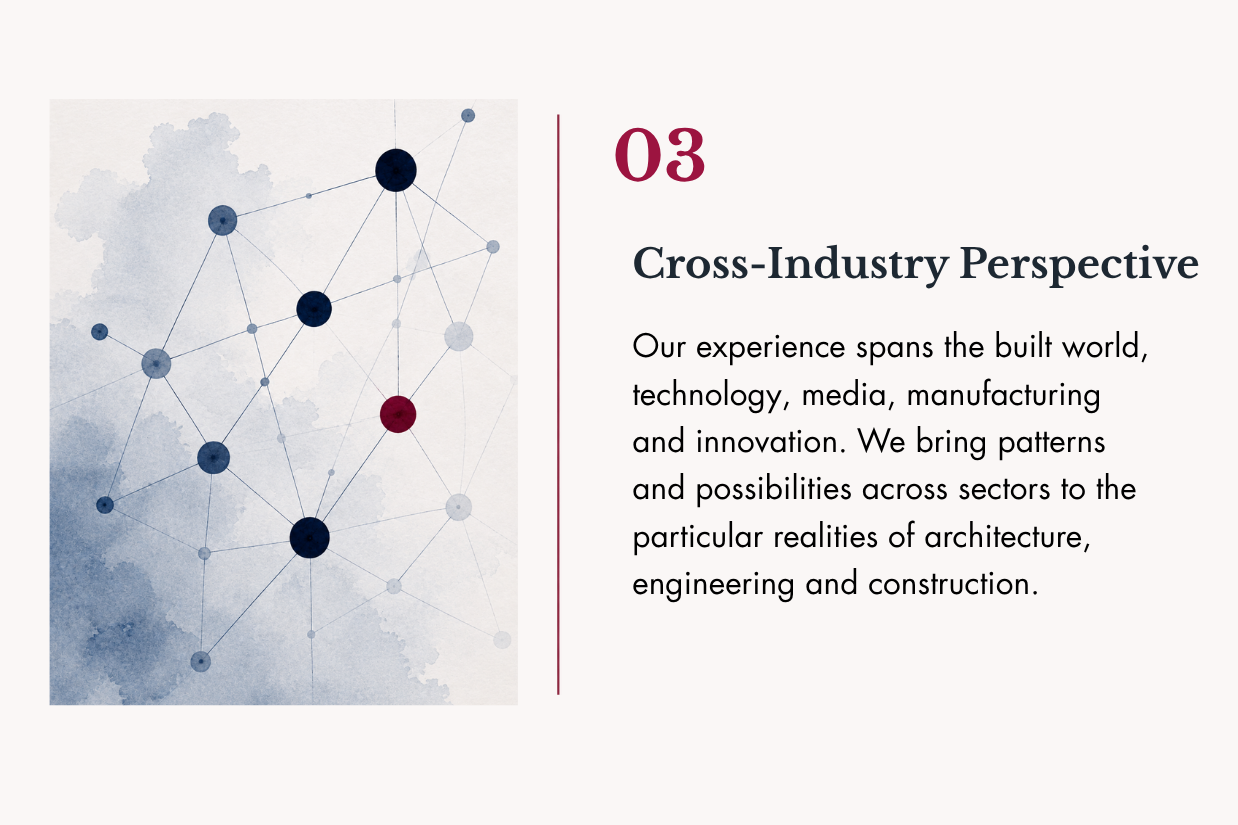 03

Cross-Industry Perspective

Our experience spans the built world, technology, media, manufacturing and innovation. We bring patterns and possibilities across sectors to the particular realities of architecture, engineering and construction.